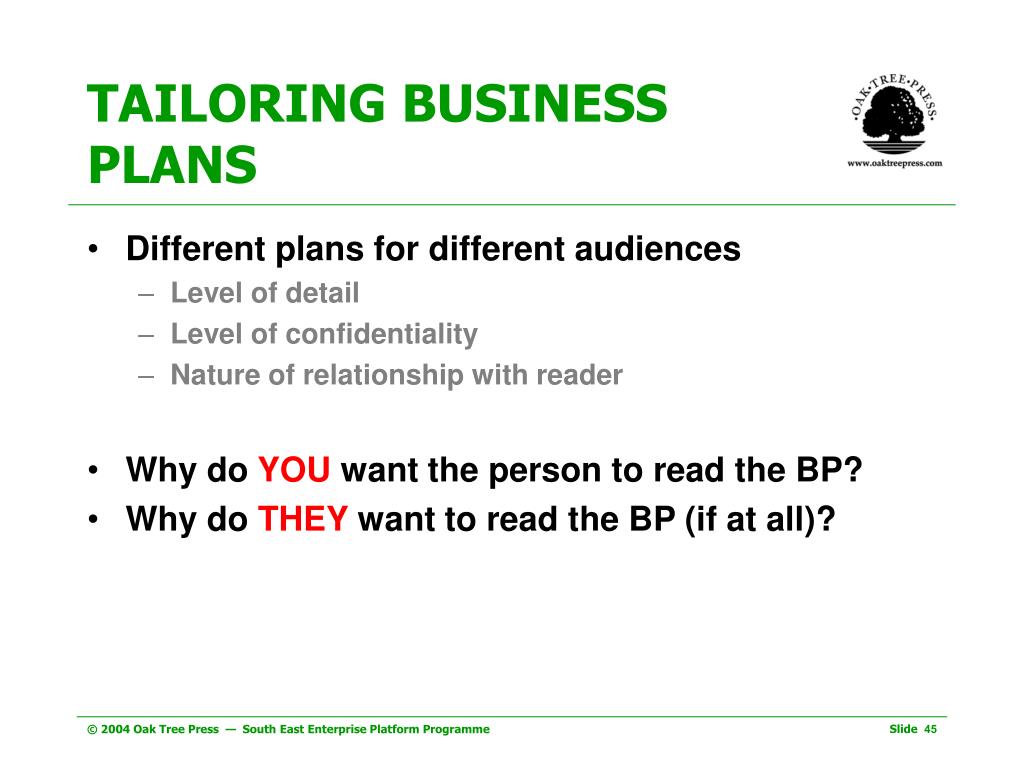 TAILORING BUSINESS PLANS

•OAK•TREE•PRESS•
www.oaktreepress.com

• Different plans for different audiences
– Level of detail
– Level of confidentiality
– Nature of relationship with reader

• Why do YOU want the person to read the BP?
• Why do THEY want to read the BP (if at all)?

© 2004 Oak Tree Press — South East Enterprise Platform Programme

Slide 45